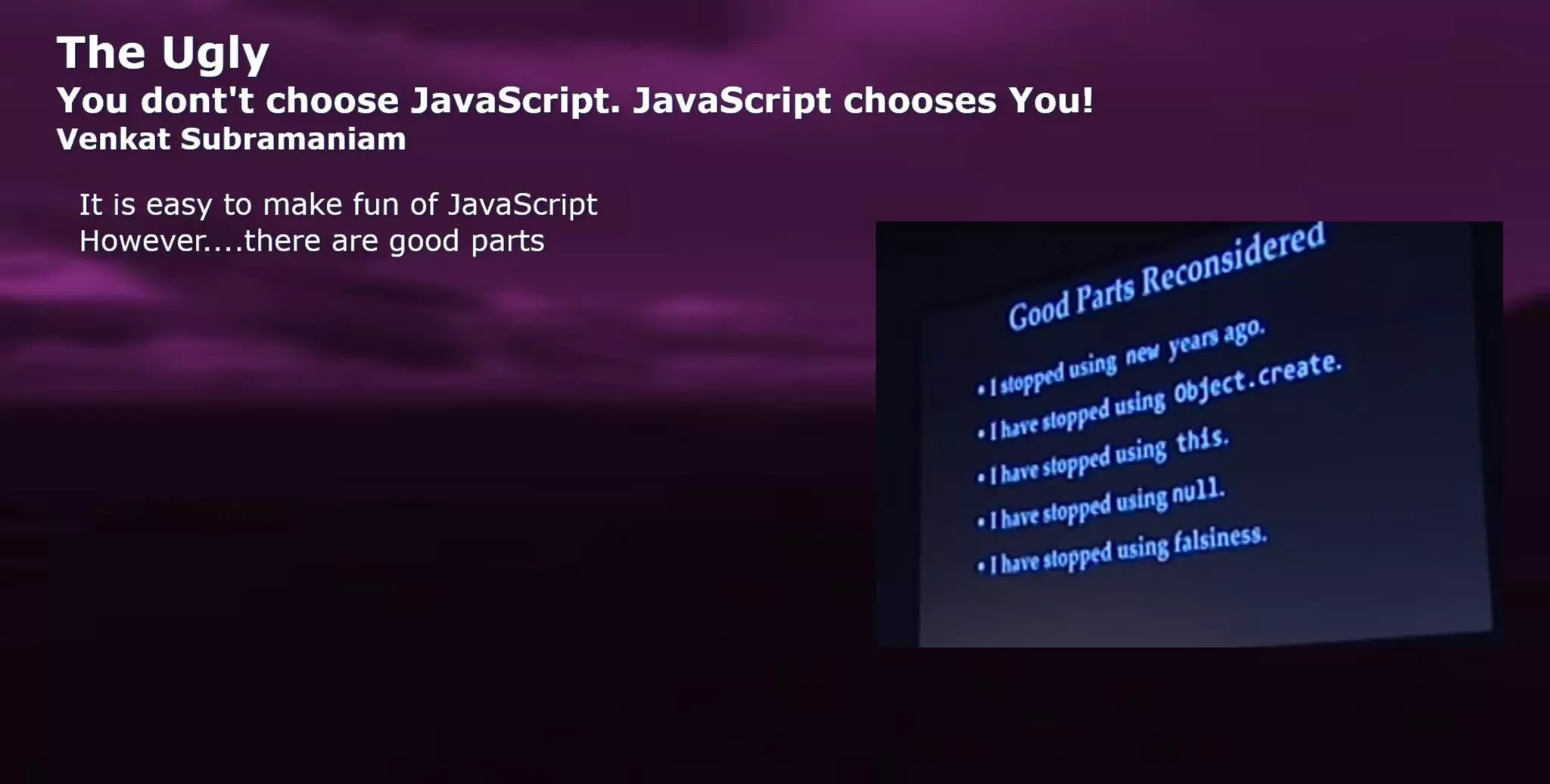 The Ugly
You dont't choose JavaScript. JavaScript chooses You!
Venkat Subramaniam

It is easy to make fun of JavaScript
However....there are good parts

Good Parts Reconsidered

• I stopped using new years ago.
• I have stopped using Object.create.
• I have stopped using this.
• I have stopped using null.
• I have stopped using falsiness.